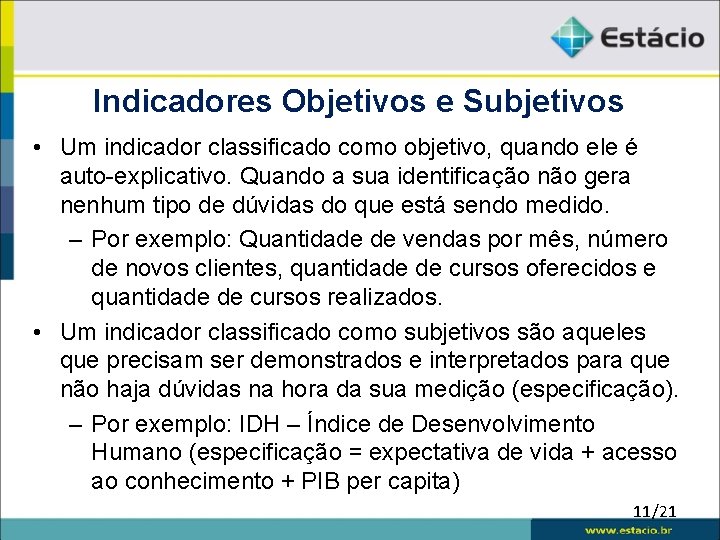 Estácio

Indicadores Objetivos e Subjetivos

• Um indicador classificado como objetivo, quando ele é auto-explicativo. Quando a sua identificação não gera nenhum tipo de dúvidas do que está sendo medido.
– Por exemplo: Quantidade de vendas por mês, número de novos clientes, quantidade de cursos oferecidos e quantidade de cursos realizados.

• Um indicador classificado como subjetivos são aqueles que precisam ser demonstrados e interpretados para que não haja dúvidas na hora da sua medição (especificação).
– Por exemplo: IDH – Índice de Desenvolvimento Humano (especificação = expectativa de vida + acesso ao conhecimento + PIB per capita)

11/21

www.estacio.br